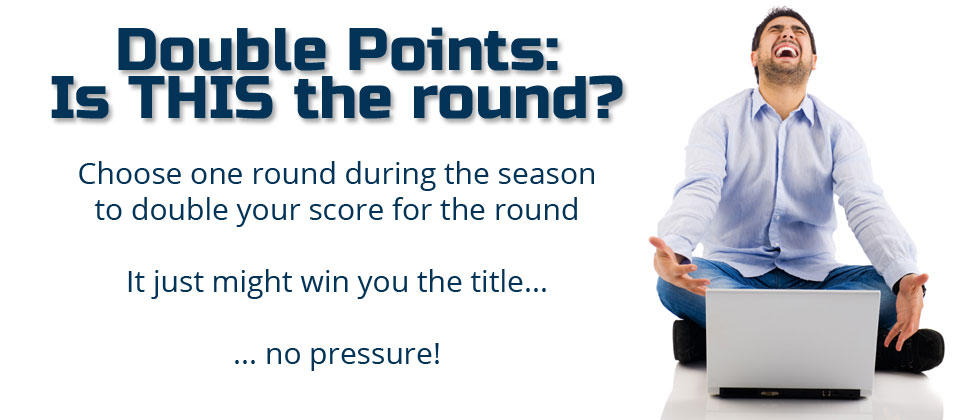 Double Points:
Is THIS the round?

Choose one round during the season to double your score for the round

It just might win you the title...

... no pressure!